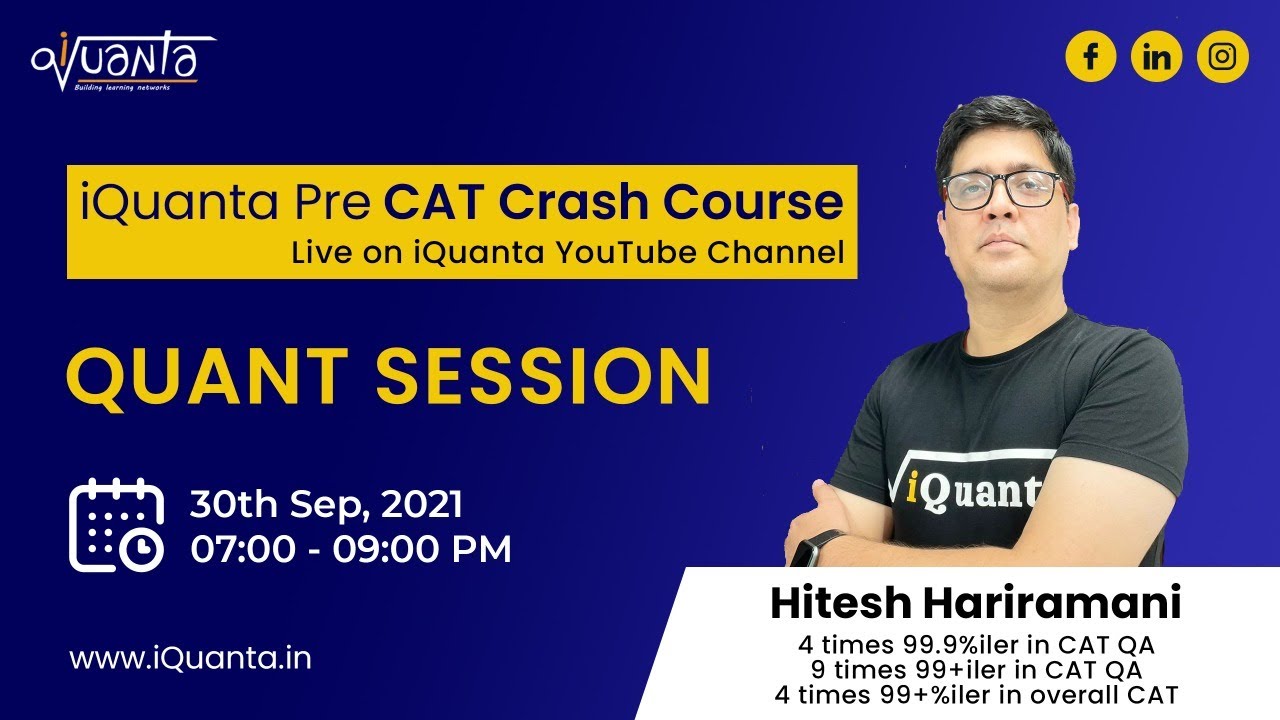 iQuanta
Building learning networks

f in

iQuanta Pre CAT Crash Course
Live on iQuanta YouTube Channel

QUANT SESSION

30th Sep, 2021
07:00 - 09:00 PM

www.iQuanta.in

iQuanta

Hitesh Hariramani
4 times 99.9%iler in CAT QA
9 times 99+iler in CAT QA
4 times 99+%iler in overall CAT